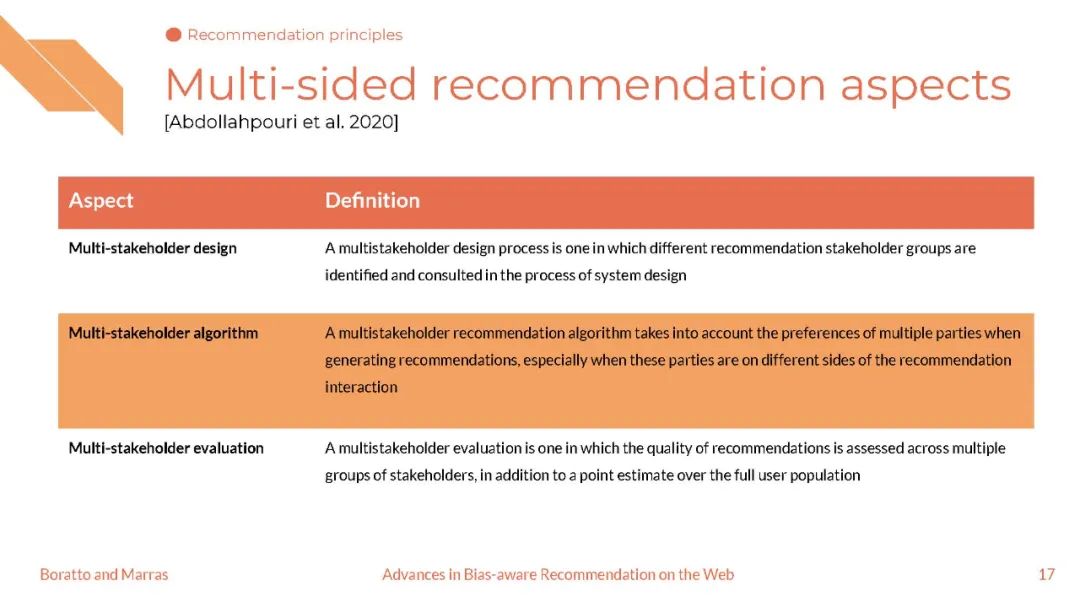 Recommendation principles

Multi-sided recommendation aspects
[Abdollahpouri et al. 2020]

| Aspect | Definition |
|---|---|
| Multi-stakeholder design | A multistakeholder design process is one in which different recommendation stakeholder groups are identified and consulted in the process of system design |
| Multi-stakeholder algorithm | A multistakeholder recommendation algorithm takes into account the preferences of multiple parties when generating recommendations, especially when these parties are on different sides of the recommendation interaction |
| Multi-stakeholder evaluation | A multistakeholder evaluation is one in which the quality of recommendations is assessed across multiple groups of stakeholders, in addition to a point estimate over the full user population |

Boratto and Marras

Advances in Bias-aware Recommendation on the Web

17